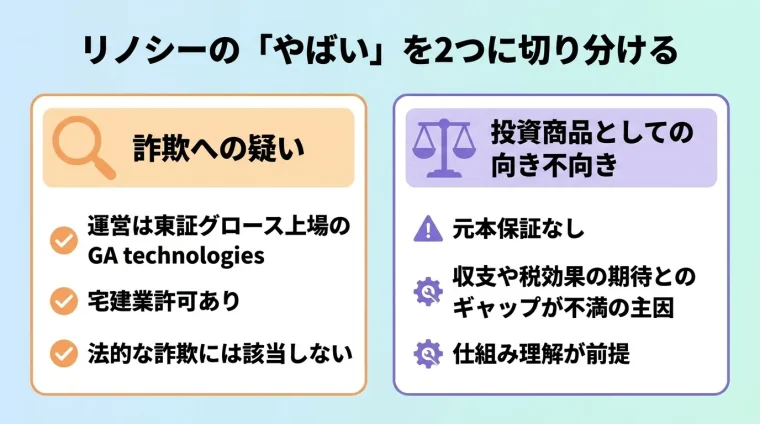 リノシーの「やばい」を2つに切り分ける

詐欺への疑い

運営は東証グロース上場のGA technologies

宅建業許可あり

法的な詐欺には該当しない

投資商品としての向き不向き

元本保証なし

収支や税効果の期待とのギャップが不満の主因

仕組み理解が前提